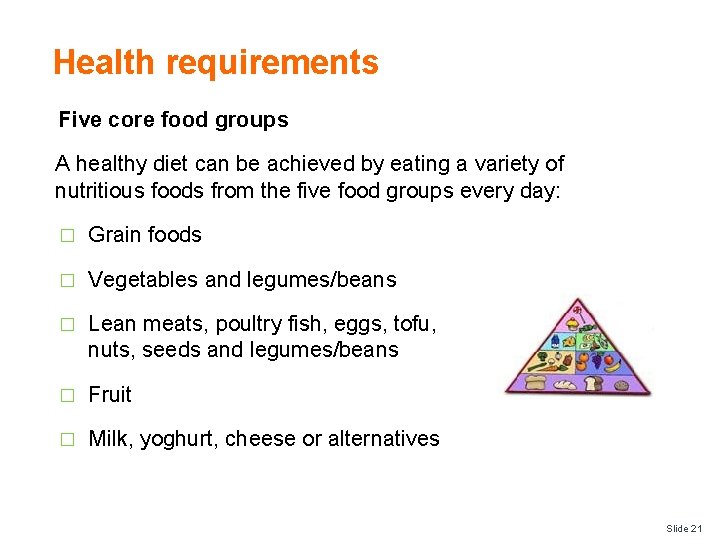 Health requirements

Five core food groups

A healthy diet can be achieved by eating a variety of nutritious foods from the five food groups every day:

□ Grain foods

□ Vegetables and legumes/beans

□ Lean meats, poultry fish, eggs, tofu, nuts, seeds and legumes/beans

□ Fruit

□ Milk, yoghurt, cheese or alternatives

Slide 21